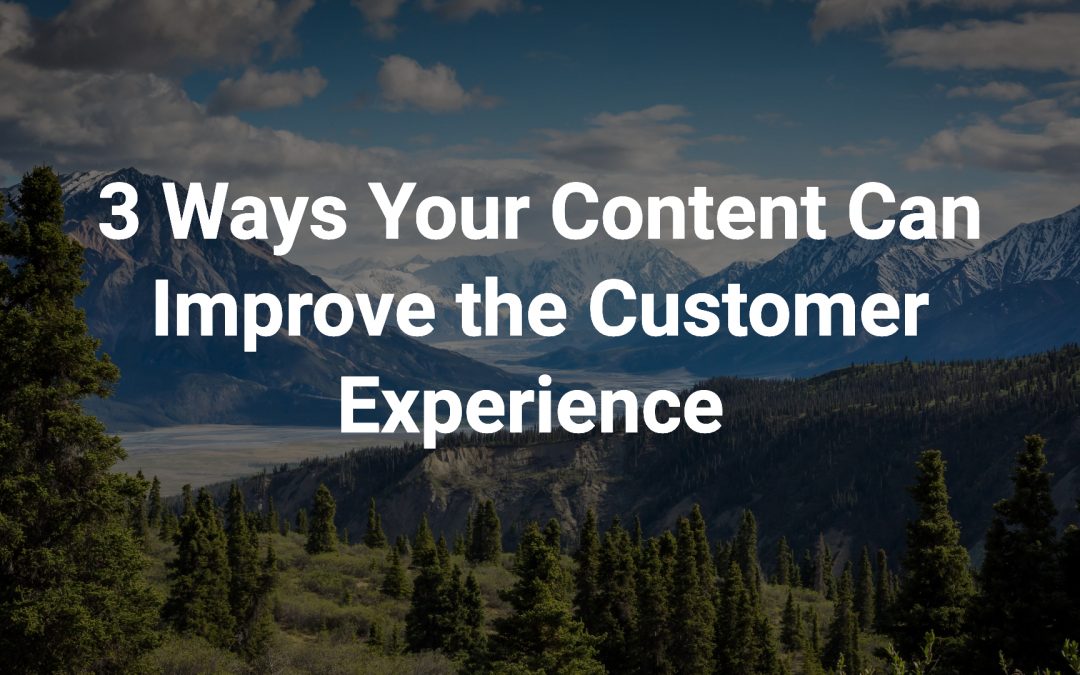 3 Ways Your Content Can Improve the Customer Experience